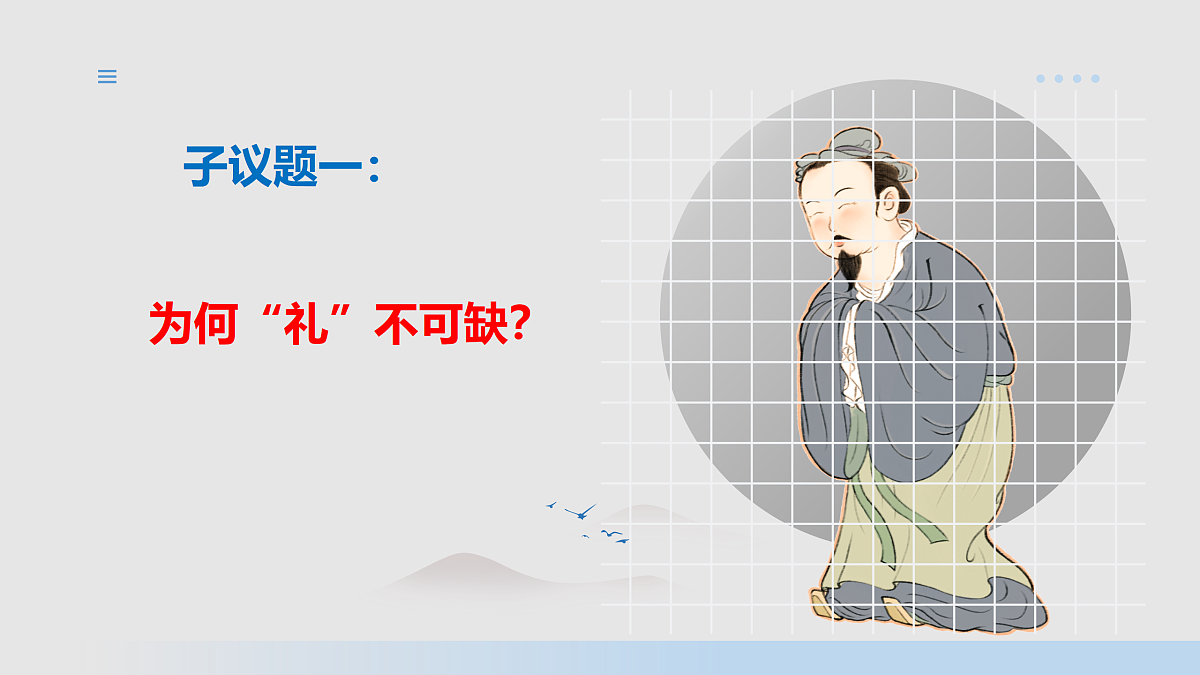 子议题一：

为何“礼”不可缺?